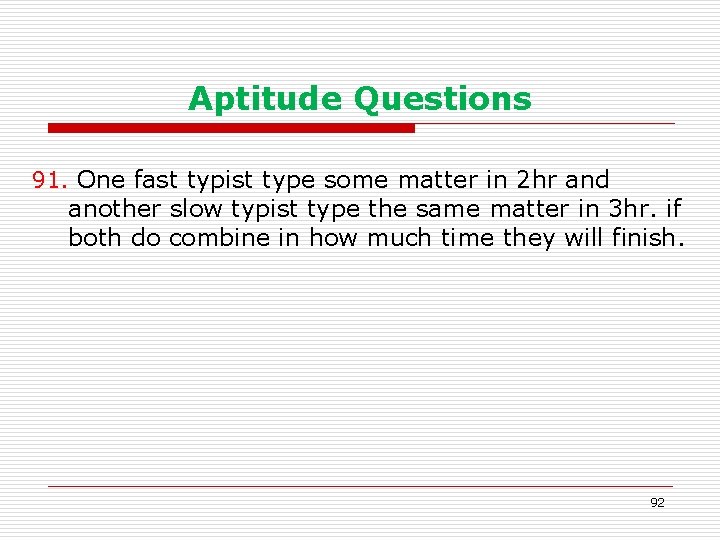 Aptitude Questions

91. One fast typist type some matter in 2hr and another slow typist type the same matter in 3hr. if both do combine in how much time they will finish.

92